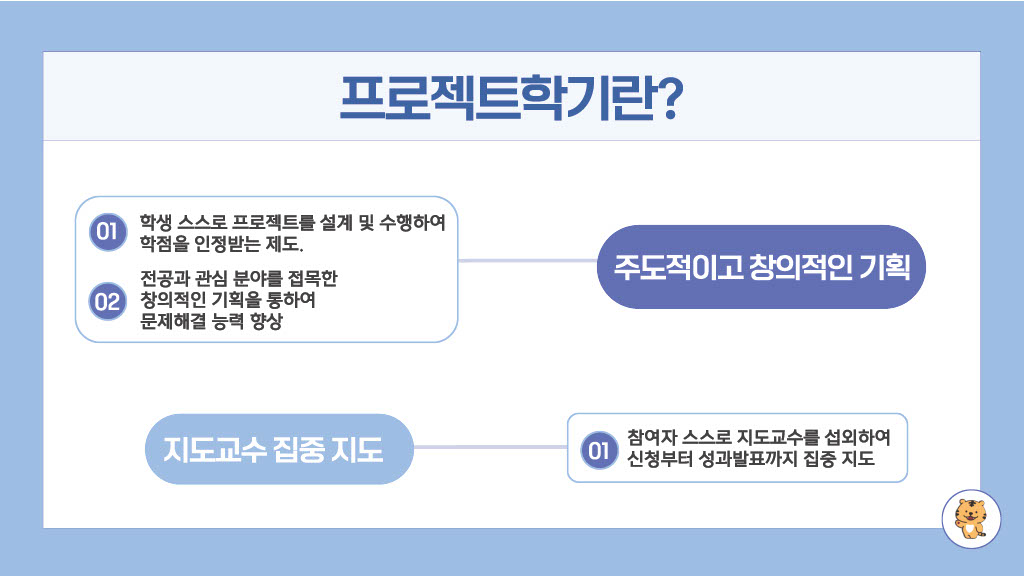 프로젝트학기란?

01 학생 스스로 프로젝트를 설계 및 수행하여 학점을 인정받는 제도.

02 전공과 관심 분야를 접목한 창의적인 기획을 통하여 문제해결 능력 향상

주도적이고 창의적인 기획

지도교수 집중 지도

01 참여자 스스로 지도교수를 섭외하여 신청부터 성과발표까지 집중 지도